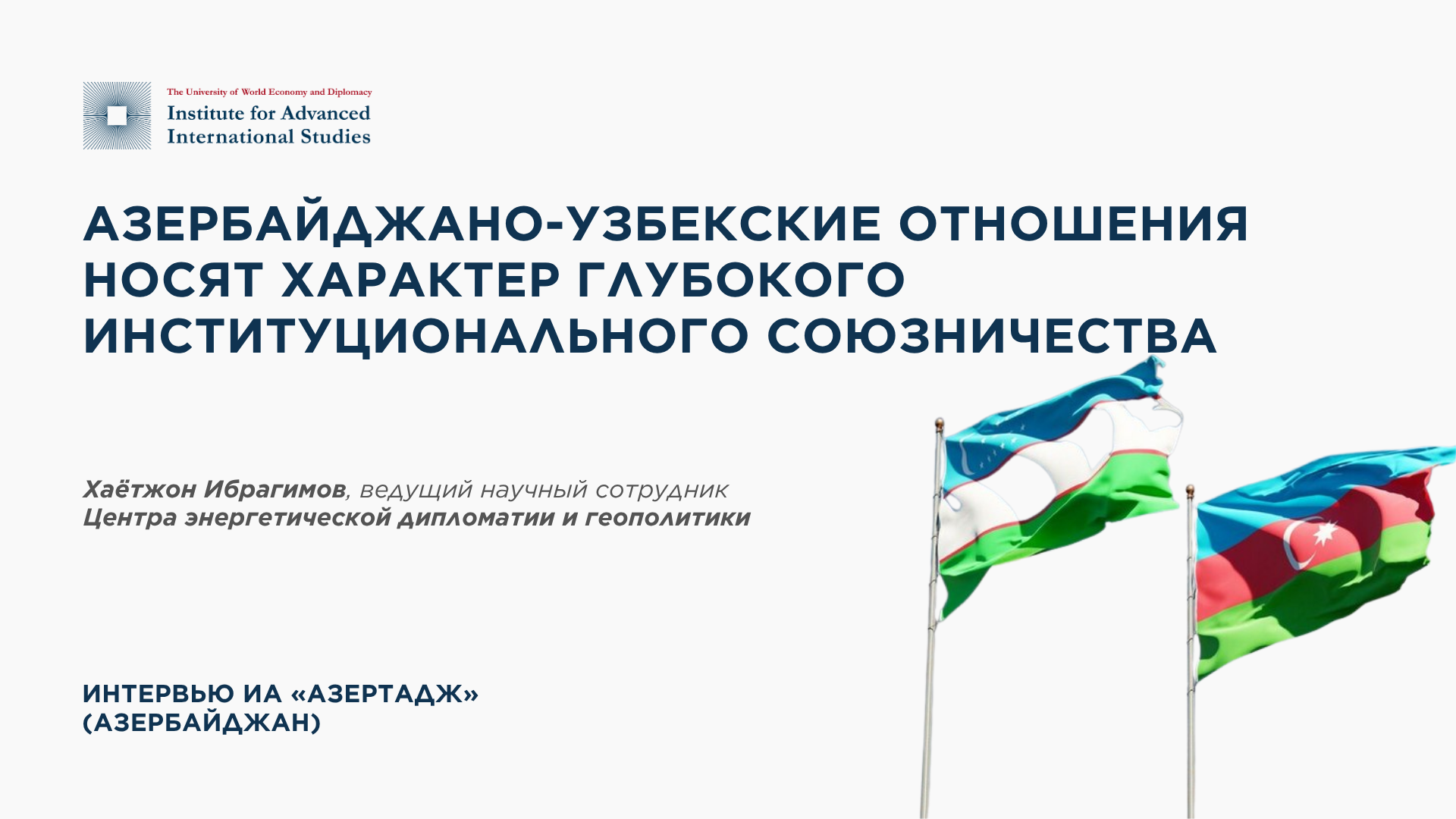 The University of World Economy and Diplomacy
Institute for Advanced International Studies

АЗЕРБАЙДЖАНО-УЗБЕКСКИЕ ОТНОШЕНИЯ НОСЯТ ХАРАКТЕР ГЛУБОКОГО ИНСТИТУЦИОНАЛЬНОГО СОЮЗНИЧЕСТВА

Хаётжон Ибрагимов, ведущий научный сотрудник Центра энергетической дипломатии и геополитики

ИНТЕРВЬЮ ИА «АЗЕРТАДЖ» (АЗЕРБАЙДЖАН)